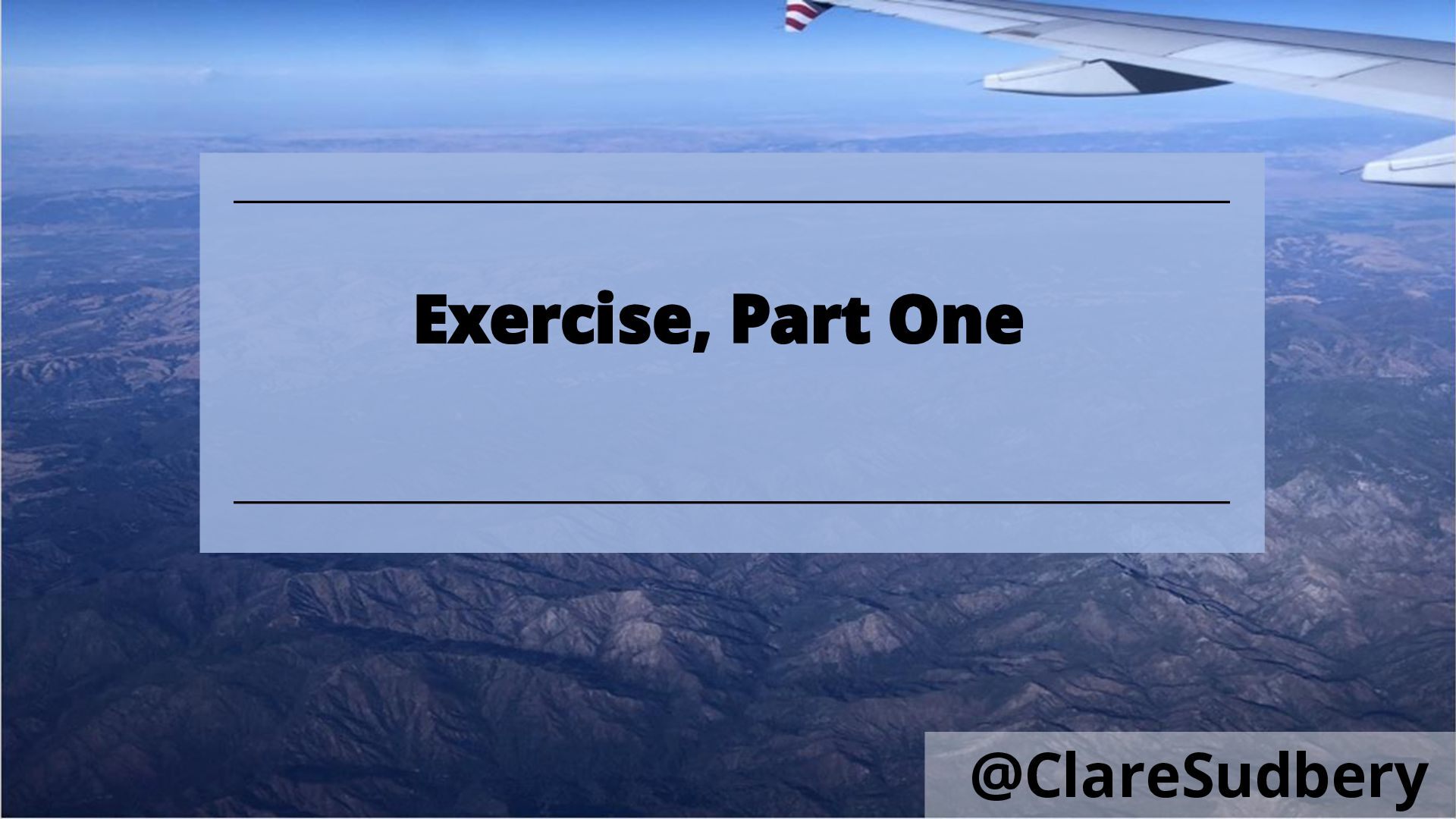 Exercise, Part One

@ClareSudbery